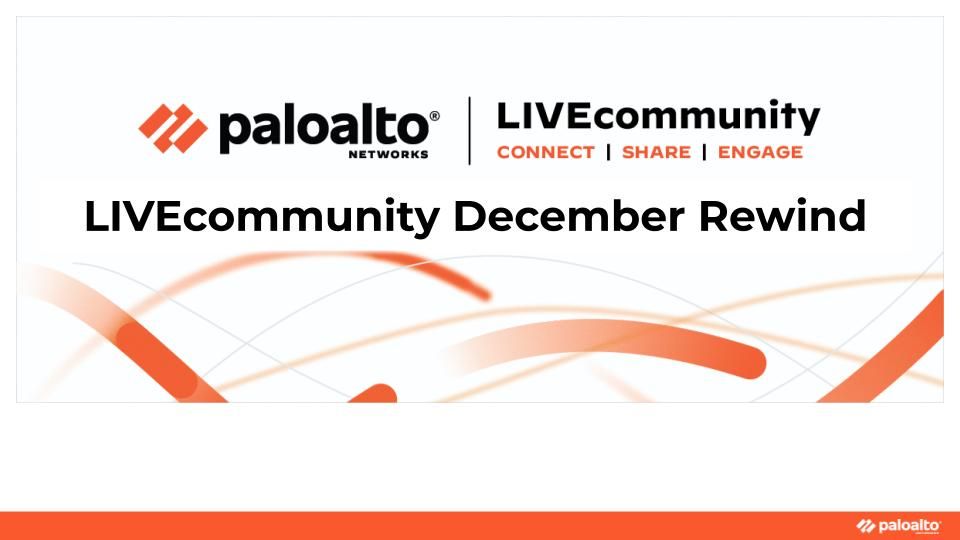 paloalto®
NETWORKS

LIVEcommunity
CONNECT | SHARE | ENGAGE

LIVEcommunity December Rewind

paloalto